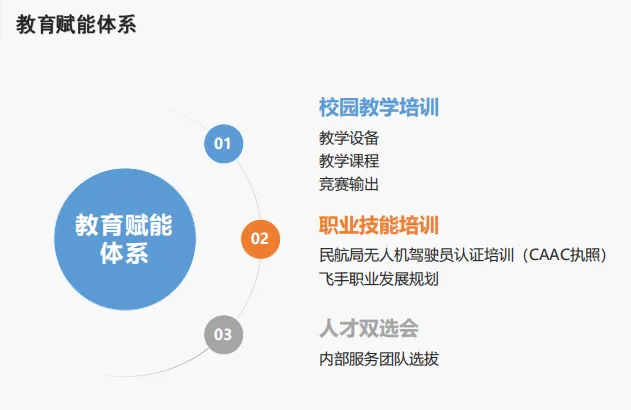 教育赋能体系

教育赋能体系

01

校园教学培训

教学设备
教学课程
竞赛输出

02

职业技能培训

民航局无人机驾驶员认证培训（CAAC执照）
飞手职业发展规划

03

人才双选会

内部服务团队选拔